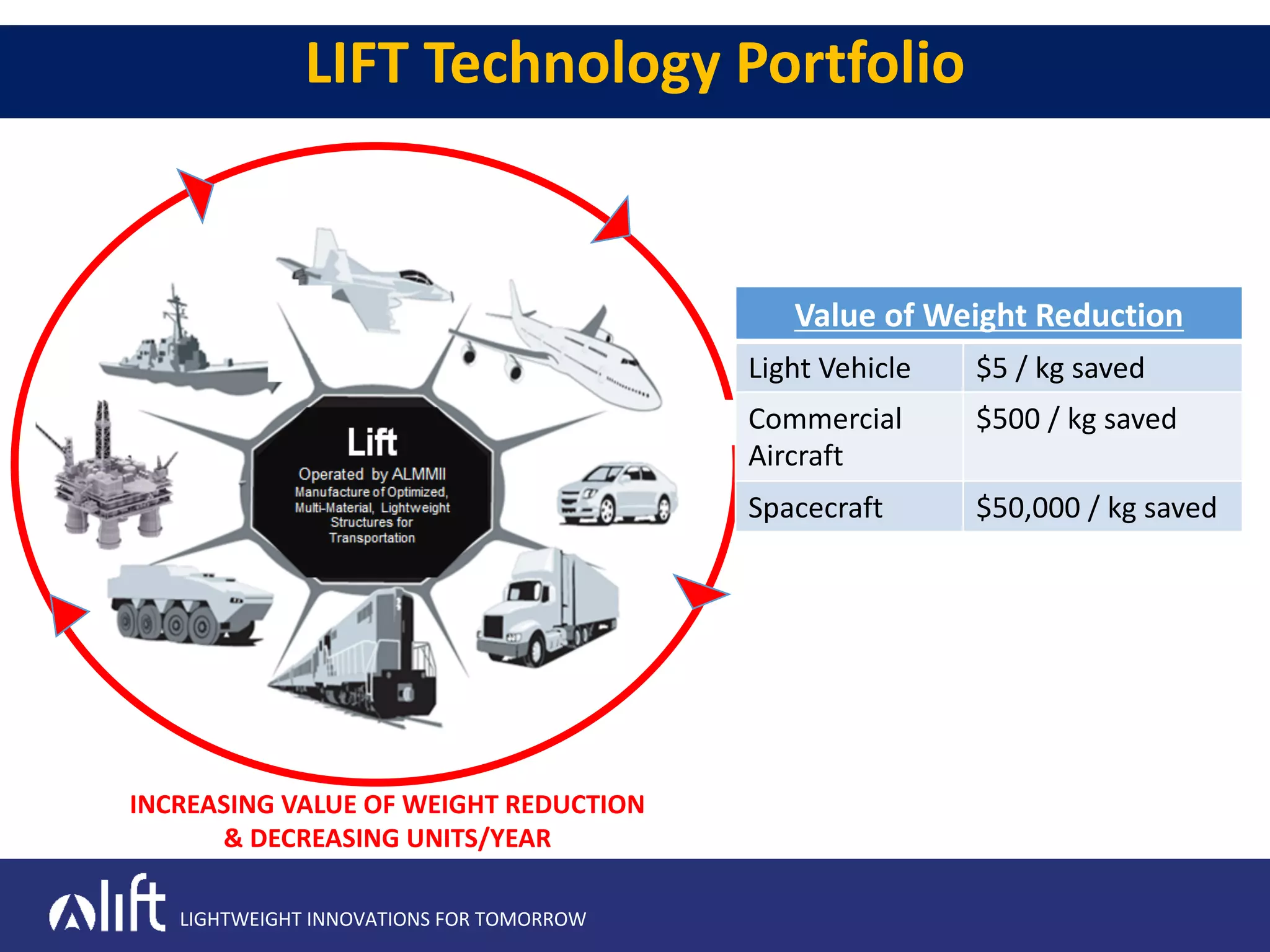 LIFT Technology Portfolio

Lift
Operated by ALMMII
Manufacture of Optimized, Multi-Material, Lightweight Structures for Transportation

| Value of Weight Reduction | |
|---|---|
| Light Vehicle | \$5 / kg saved |
| Commercial Aircraft | \$500 / kg saved |
| Spacecraft | \$50,000 / kg saved |

INCREASING VALUE OF WEIGHT REDUCTION & DECREASING UNITS/YEAR

lift LIGHTWEIGHT INNOVATIONS FOR TOMORROW